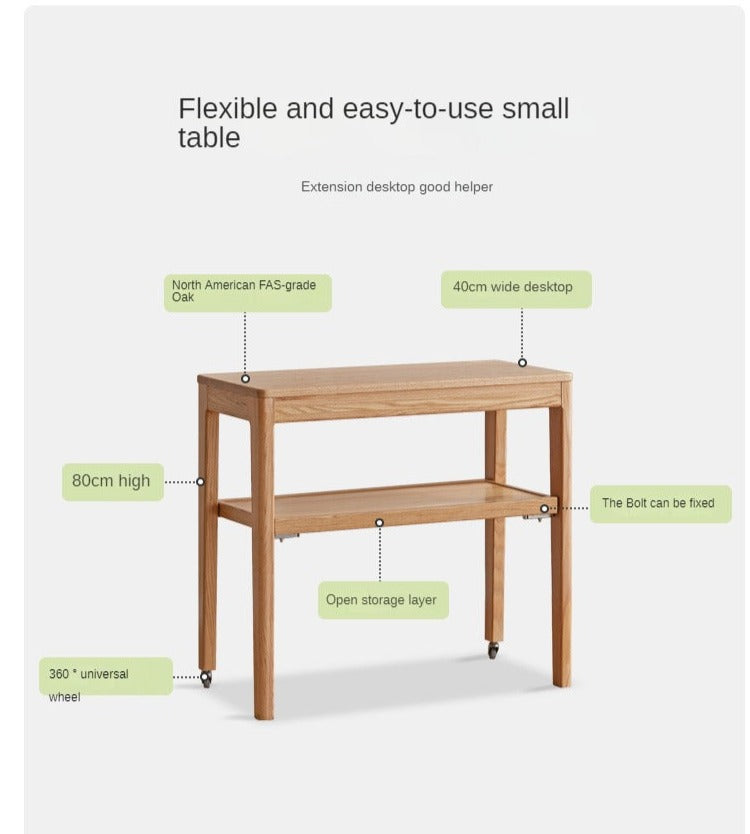 Flexible and easy-to-use small table

Extension desktop good helper

North American FAS-grade Oak

40cm wide desktop

80cm high

The Bolt can be fixed

Open storage layer

360 ° universal wheel